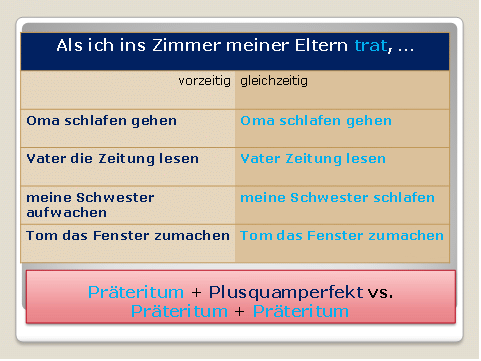 Als ich ins Zimmer meiner Eltern trat, …

| vorzeitig | gleichzeitig |
|---|---|
| Oma schlafen gehen | Oma schlafen gehen |
| Vater die Zeitung lesen | Vater Zeitung lesen |
| meine Schwester aufwachen | meine Schwester schlafen |
| Tom das Fenster zumachen | Tom das Fenster zumachen |

Präteritum + Plusquamperfekt vs.
Präteritum + Präteritum